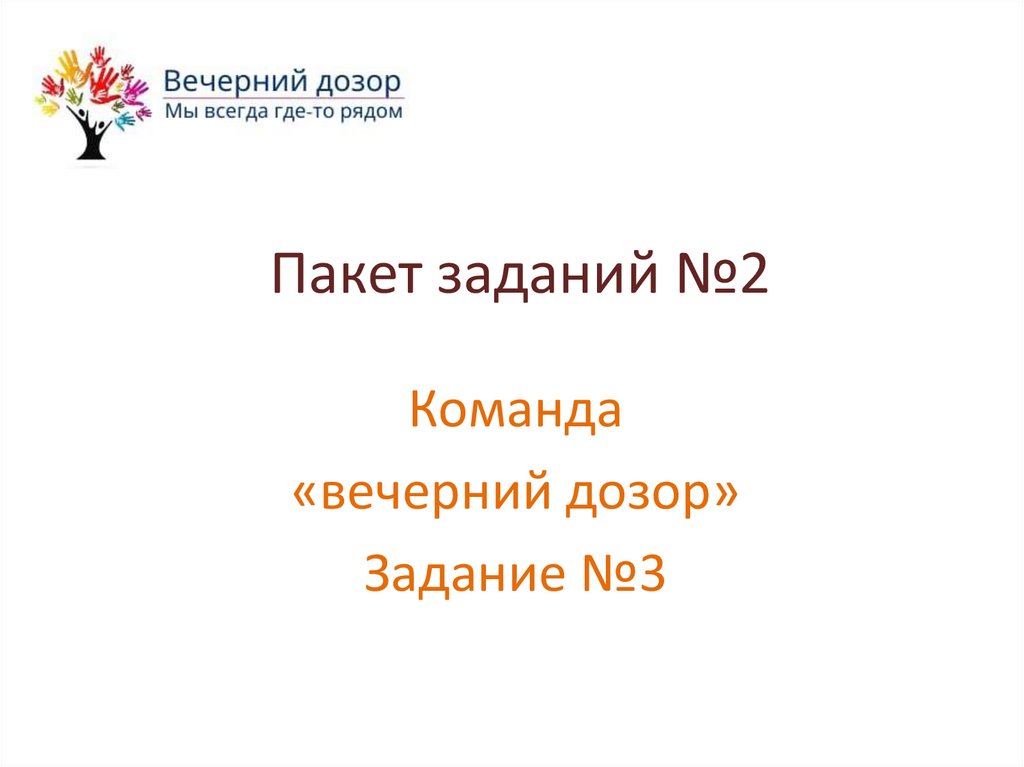 Вечерний дозор
Мы всегда где-то рядом

Пакет заданий №2

Команда
«вечерний дозор»
Задание №3